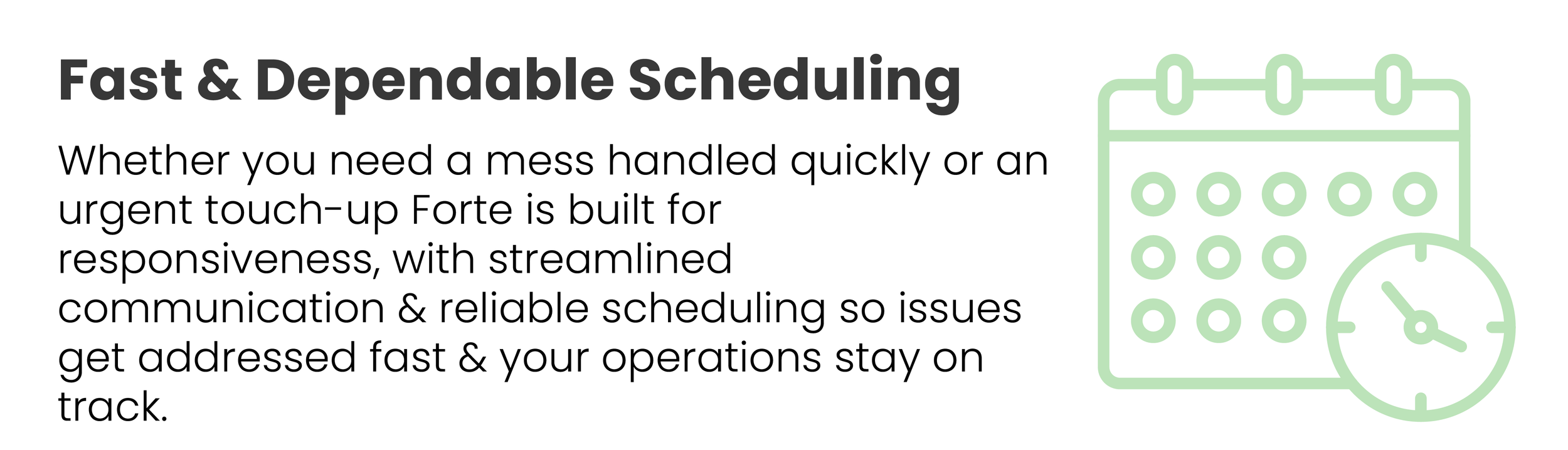 Fast & Dependable Scheduling

Whether you need a mess handled quickly or an urgent touch-up Forte is built for responsiveness, with streamlined communication & reliable scheduling so issues get addressed fast & your operations stay on track.